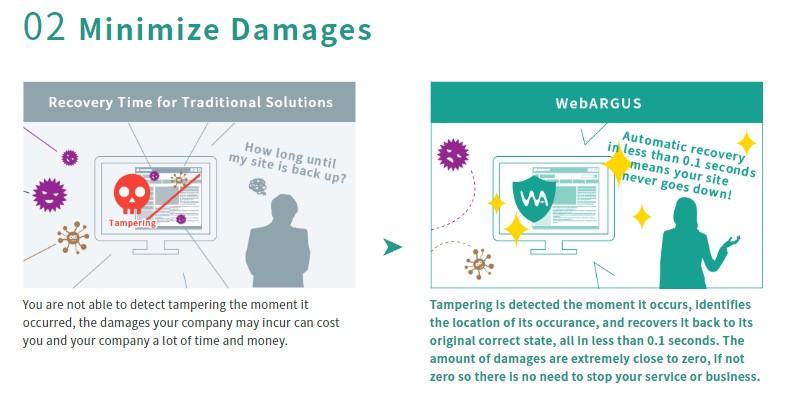 02 Minimize Damages

Recovery Time for Traditional Solutions

How long until my site is back up?

Tampering

You are not able to detect tampering the moment it occurred, the damages your company may incur can cost you and your company a lot of time and money.

WebARGUS

Automatic recovery in less than 0.1 seconds means your site never goes down!

WA

Tampering is detected the moment it occurs, identifies the location of its occurance, and recovers it back to its original correct state, all in less than 0.1 seconds. The amount of damages are extremely close to zero, if not zero so there is no need to stop your service or business.